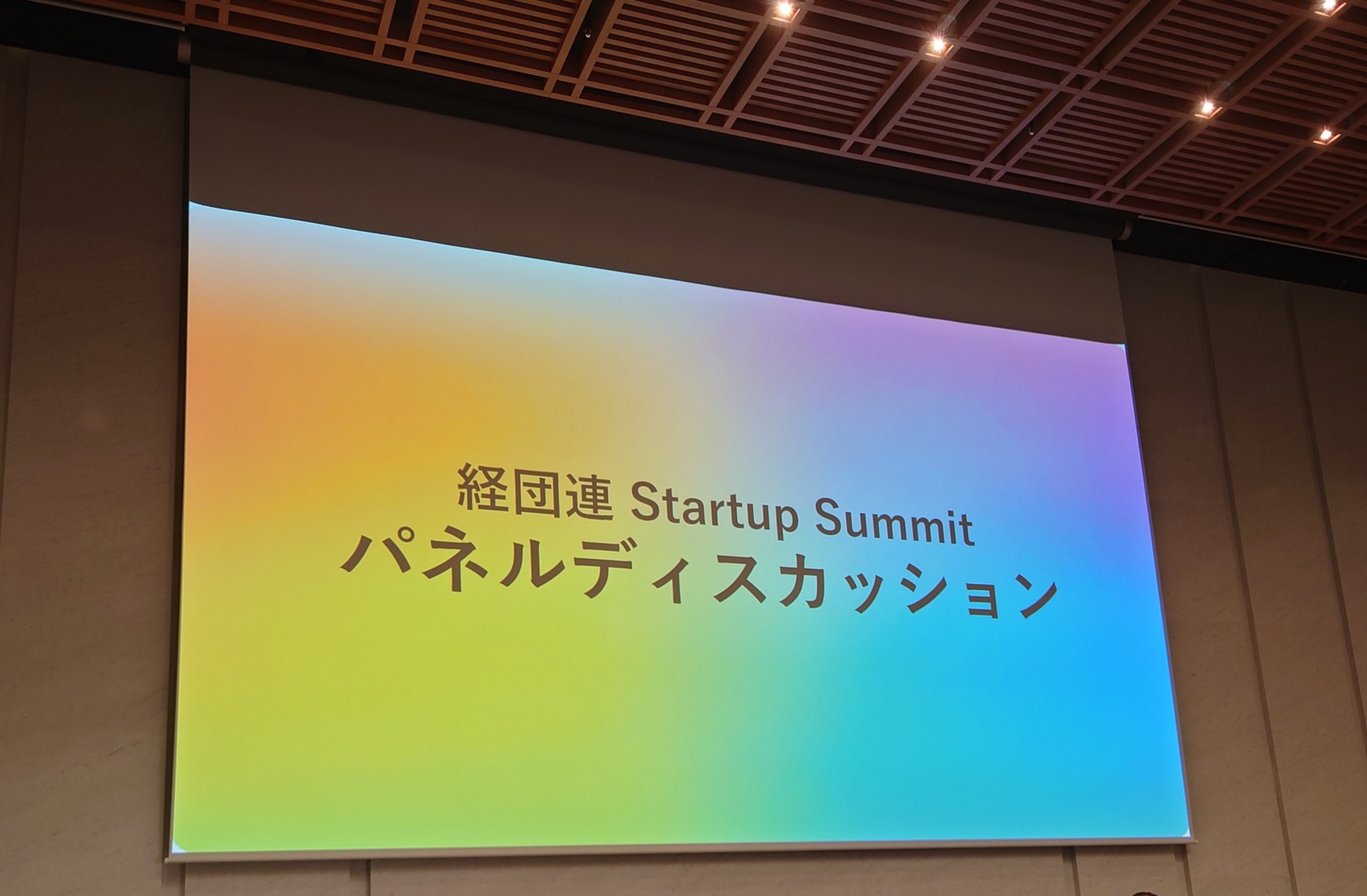 経団連 Startup Summit
パネルディスカッション